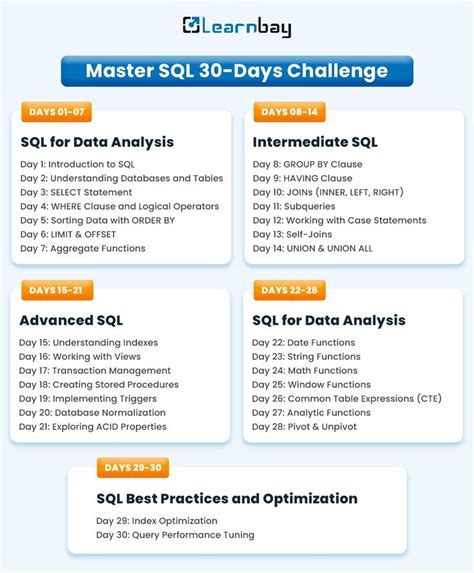 Learnbay

Master SQL 30-Days Challenge

DAYS 01-07

SQL for Data Analysis

Day 1: Introduction to SQL
Day 2: Understanding Databases and Tables
Day 3: SELECT Statement
Day 4: WHERE Clause and Logical Operators
Day 5: Sorting Data with ORDER BY
Day 6: LIMIT & OFFSET
Day 7: Aggregate Functions

DAYS 08-14

Intermediate SQL

Day 8: GROUP BY Clause
Day 9: HAVING Clause
Day 10: JOINs (INNER, LEFT, RIGHT)
Day 11: Subqueries
Day 12: Working with Case Statements
Day 13: Self-Joins
Day 14: UNION & UNION ALL

DAYS 15-21

Advanced SQL

Day 15: Understanding Indexes
Day 16: Working with Views
Day 17: Transaction Management
Day 18: Creating Stored Procedures
Day 19: Implementing Triggers
Day 20: Database Normalization
Day 21: Exploring ACID Properties

DAYS 22-28

SQL for Data Analysis

Day 22: Date Functions
Day 23: String Functions
Day 24: Math Functions
Day 25: Window Functions
Day 26: Common Table Expressions (CTE)
Day 27: Analytic Functions
Day 28: Pivot & Unpivot

DAYS 29-30

SQL Best Practices and Optimization

Day 29: Index Optimization
Day 30: Query Performance Tuning